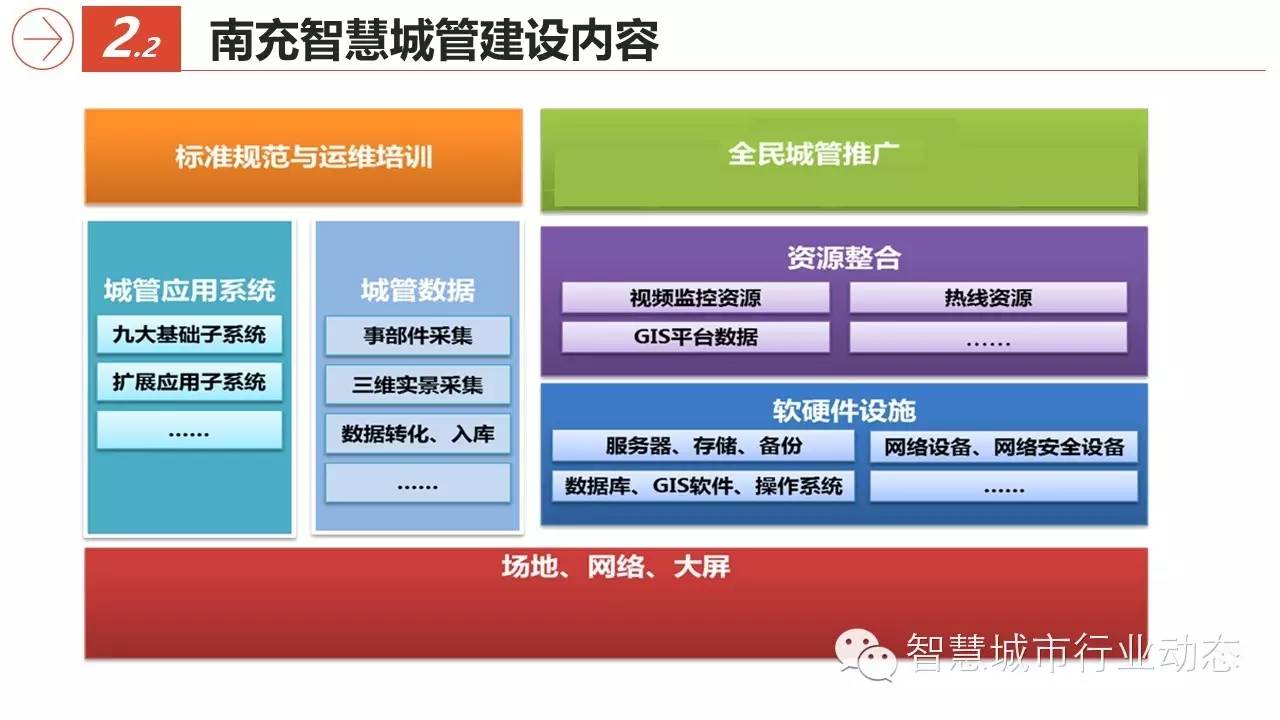 2.2 南充智慧城管建设内容

标准规范与运维培训

全民城管推广

城管应用系统

九大基础子系统

扩展应用子系统

……

城管数据

事部件采集

三维实景采集

数据转化、入库

……

资源整合

视频监控资源

热线资源

GIS平台数据

……

软硬件设施

服务器、存储、备份

网络设备、网络安全设备

数据库、GIS软件、操作系统

……

场地、网络、大屏

智慧城市行业动态